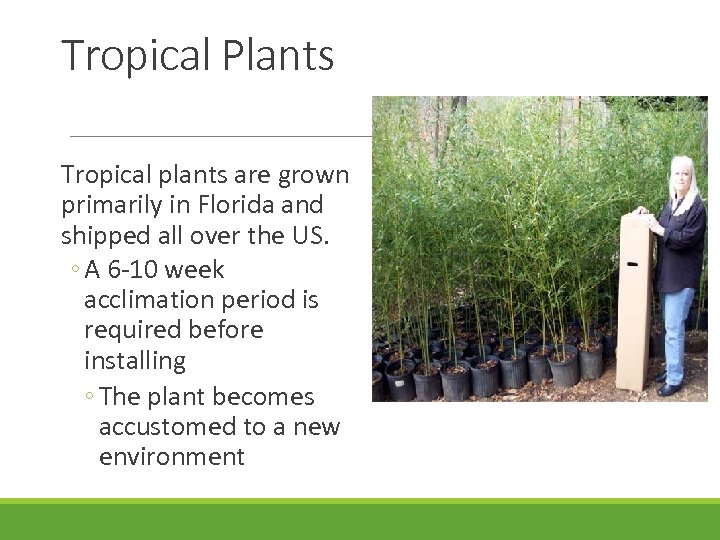 Tropical Plants

Tropical plants are grown primarily in Florida and shipped all over the US.

◦ A 6-10 week acclimation period is required before installing

◦ The plant becomes accustomed to a new environment